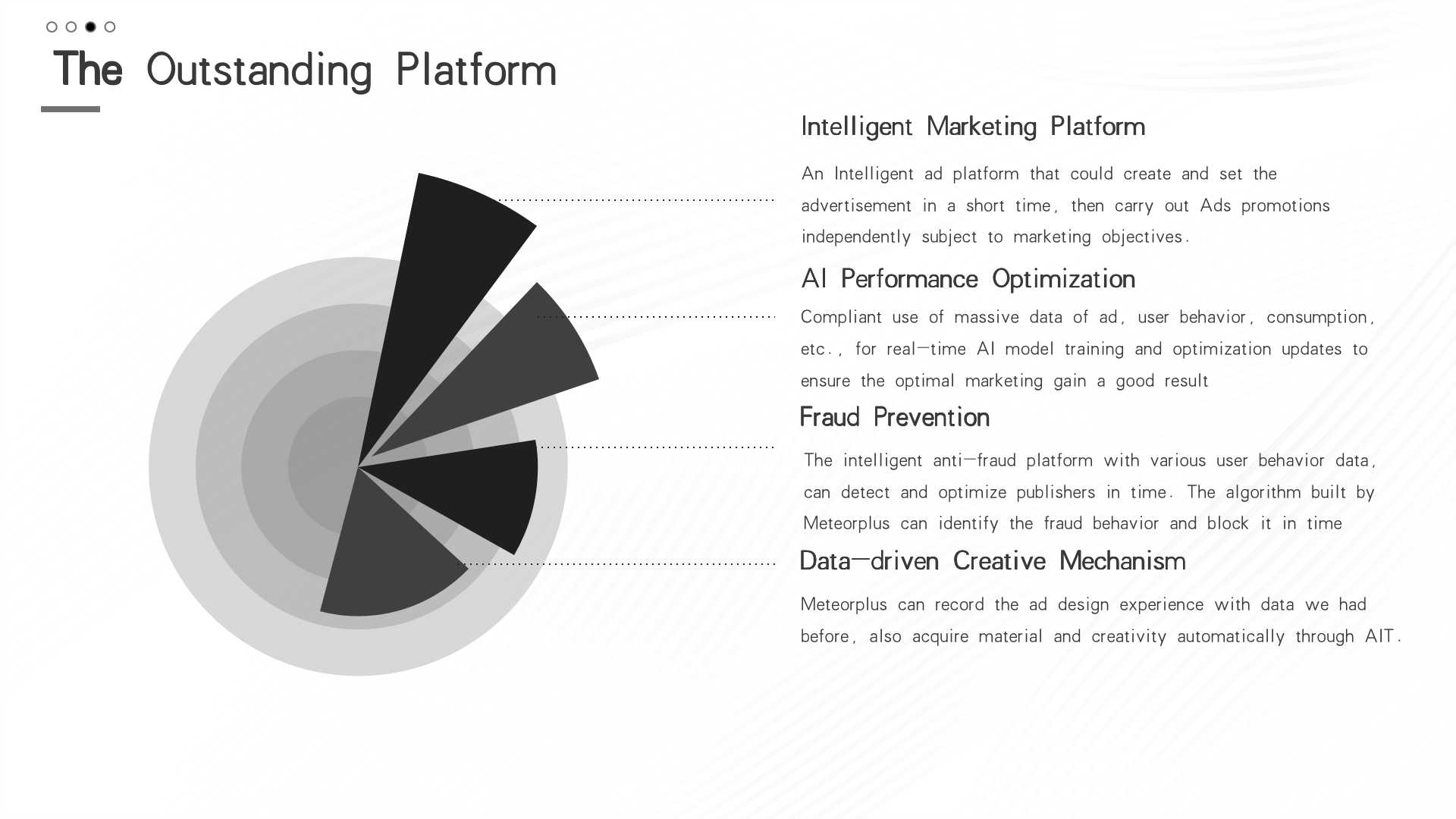 The Outstanding Platform

Intelligent Marketing Platform

An Intelligent ad platform that could create and set the advertisement in a short time, then carry out Ads promotions independently subject to marketing objectives.

AI Performance Optimization

Compliant use of massive data of ad, user behavior, consumption, etc., for real—time AI model training and optimization updates to ensure the optimal marketing gain a good result

Fraud Prevention

The intelligent anti—fraud platform with various user behavior data, can detect and optimize publishers in time. The algorithm built by Meteorplus can identify the fraud behavior and block it in time

Data—driven Creative Mechanism

Meteorplus can record the ad design experience with data we had before, also acquire material and creativity automatically through AIT.